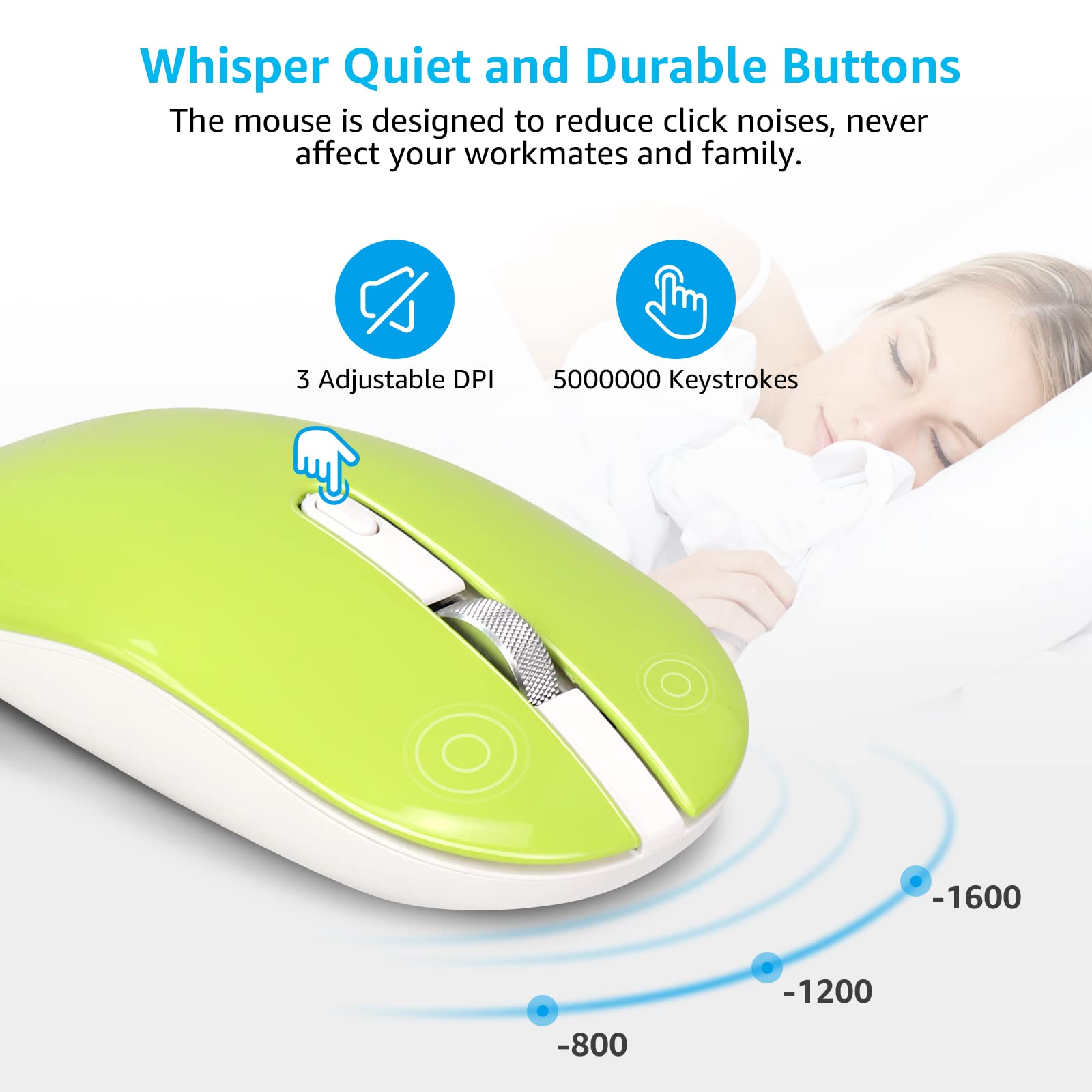 Whisper Quiet and Durable Buttons

The mouse is designed to reduce click noises, never affect your workmates and family.

3 Adjustable DPI

5000000 Keystrokes

-1600

-1200

-800